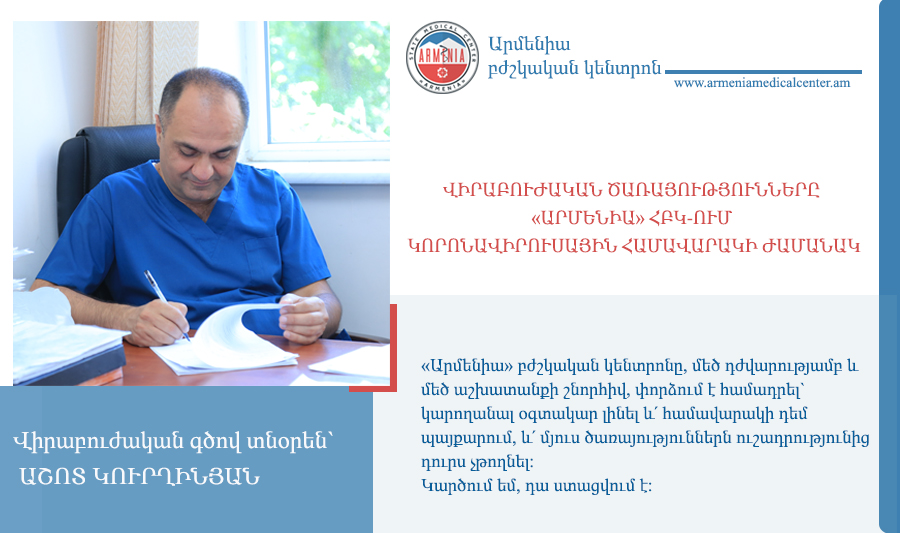 STATE MEDICAL CENTER
ARMENIA
ARMENIA

Արմենիա բժշկական կենտրոն

www.armeniamedicalcenter.am

ՎԻՐԱԲՈՒԺԱԿԱՆ ԾԱՌԱՅՈՒԹՅՈՒՆՆԵՐԸ «ԱՐՄԵՆԻԱ» ՀԲԿ-ՈՒՄ ԿՈՐՈՆԱՎԻՐՈՒՍԱՅԻՆ ՀԱՄԱՎԱՐԱԿԻ ԺԱՄԱՆԱԿ

«Արմենիա» բժշկական կենտրոնը, մեծ դժվարությամբ և մեծ աշխատանքի շնորհիվ, փորձում է համադրել՝ կարողանալ օգտակար լինել և՛ համավարակի դեմ պայքարում, և՛ մյուս ծառայություններն ուշադրությունից դուրս չթողնել:
Կարծում եմ, դա ստացվում է:

Վիրաբուժական գծով տնօրեն՝
ԱՇՈՏ ԿՈՒՐՂԻՆՅԱՆ